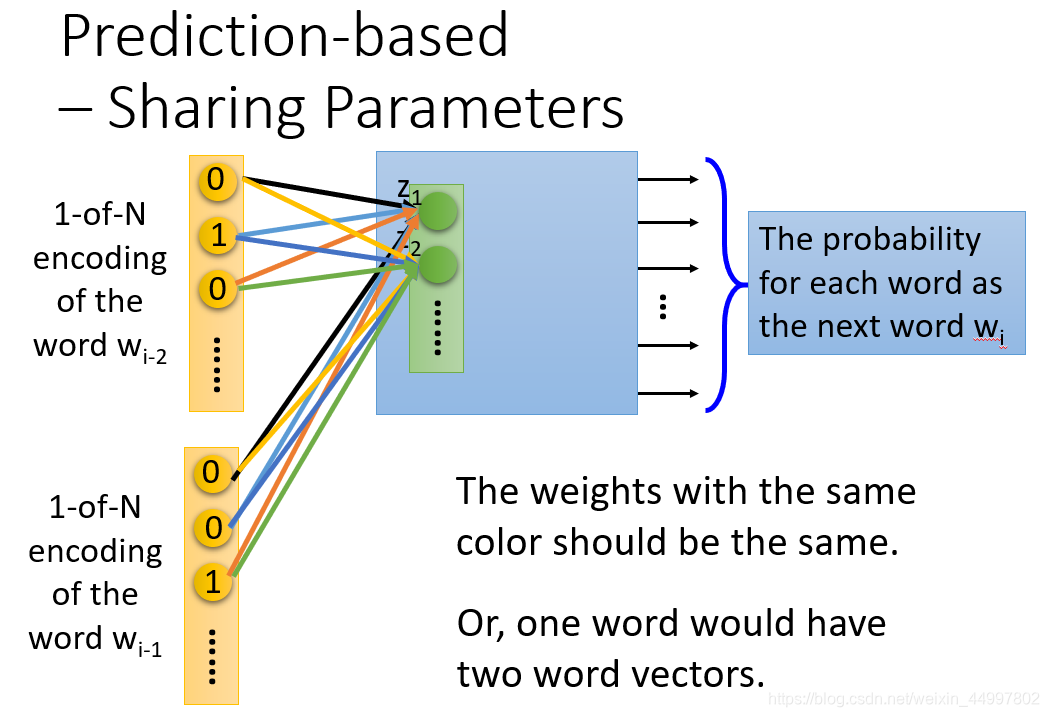 Prediction-based – Sharing Parameters

1-of-N encoding of the word $w_{i-2}$

0
1
0
⋮

1-of-N encoding of the word $w_{i-1}$

0
0
1
⋮

$z_1$
$z_2$
⋮

⋮

The probability for each word as the next word $w_i$

The weights with the same color should be the same.

Or, one word would have two word vectors.

https://blog.csdn.net/weixin_44997802